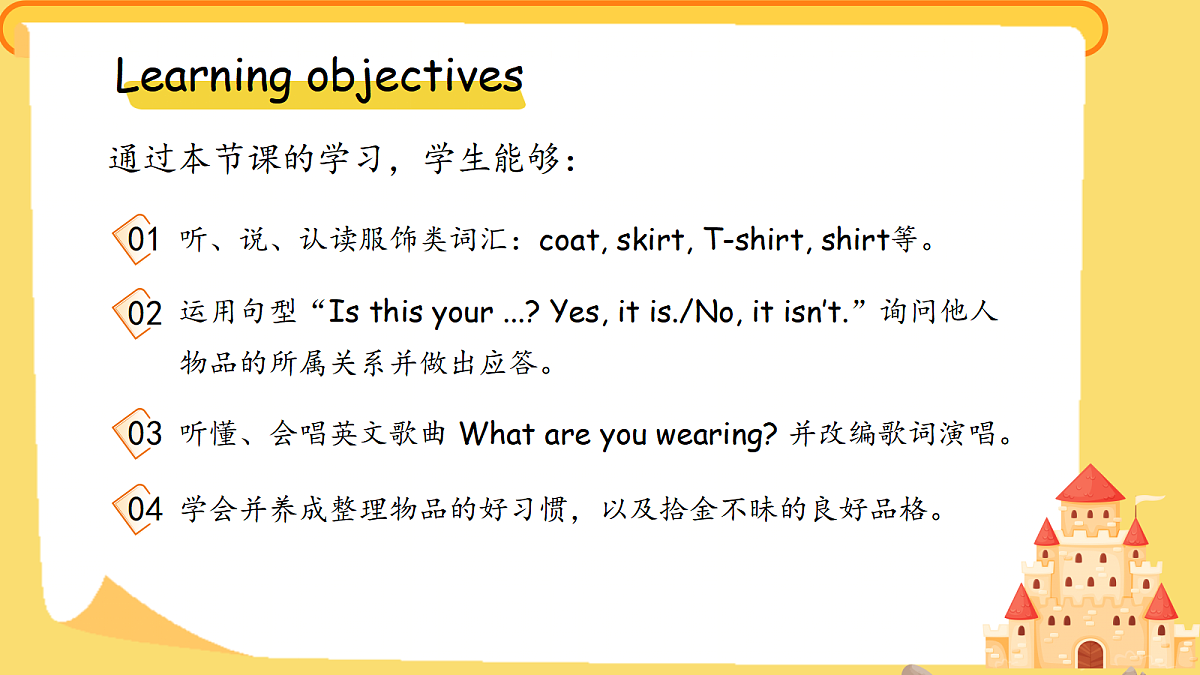 Learning objectives

通过本节课的学习，学生能够：

01 听、说、认读服饰类词汇：coat, skirt, T-shirt, shirt等。

02 运用句型“Is this your ...? Yes, it is./No, it isn't.”询问他人物品的所属关系并做出应答。

03 听懂、会唱英文歌曲 What are you wearing? 并改编歌词演唱。

04 学会并养成整理物品的好习惯，以及拾金不昧的良好品格。